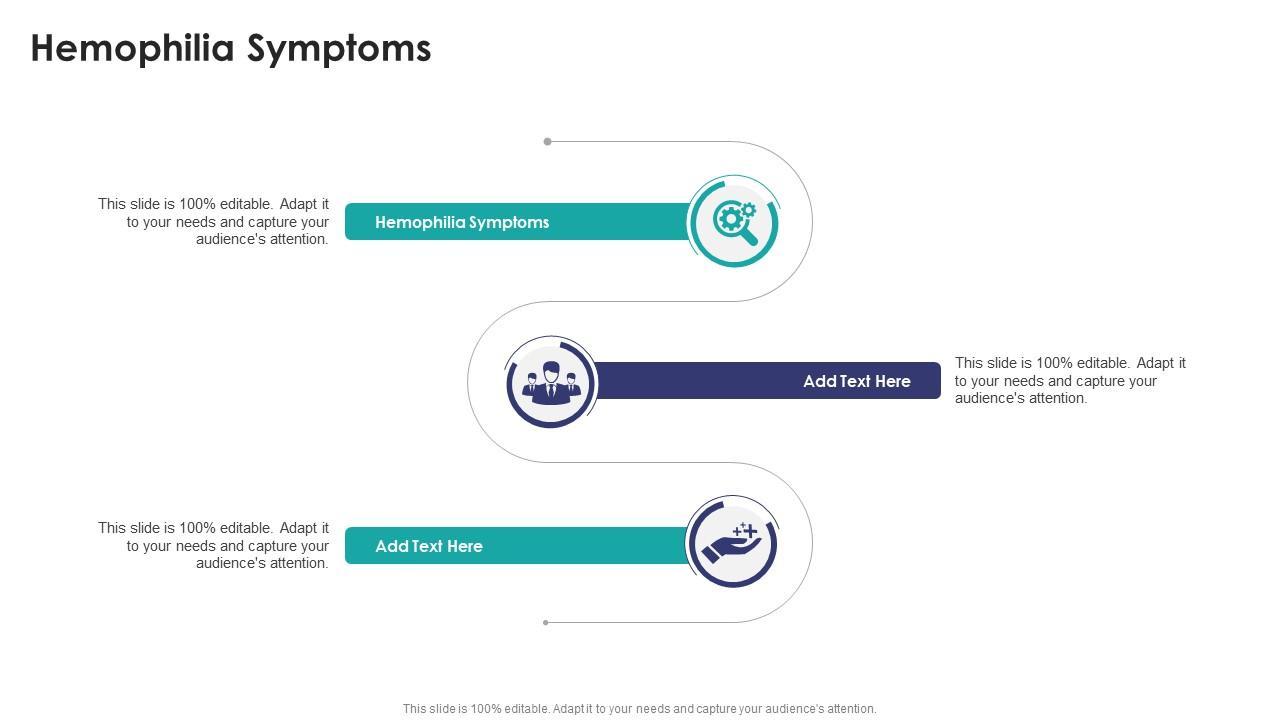 Hemophilia Symptoms

This slide is 100% editable. Adapt it to your needs and capture your audience's attention.

Hemophilia Symptoms

Add Text Here

This slide is 100% editable. Adapt it to your needs and capture your audience's attention.

This slide is 100% editable. Adapt it to your needs and capture your audience's attention.

Add Text Here

This slide is 100% editable. Adapt it to your needs and capture your audience's attention.